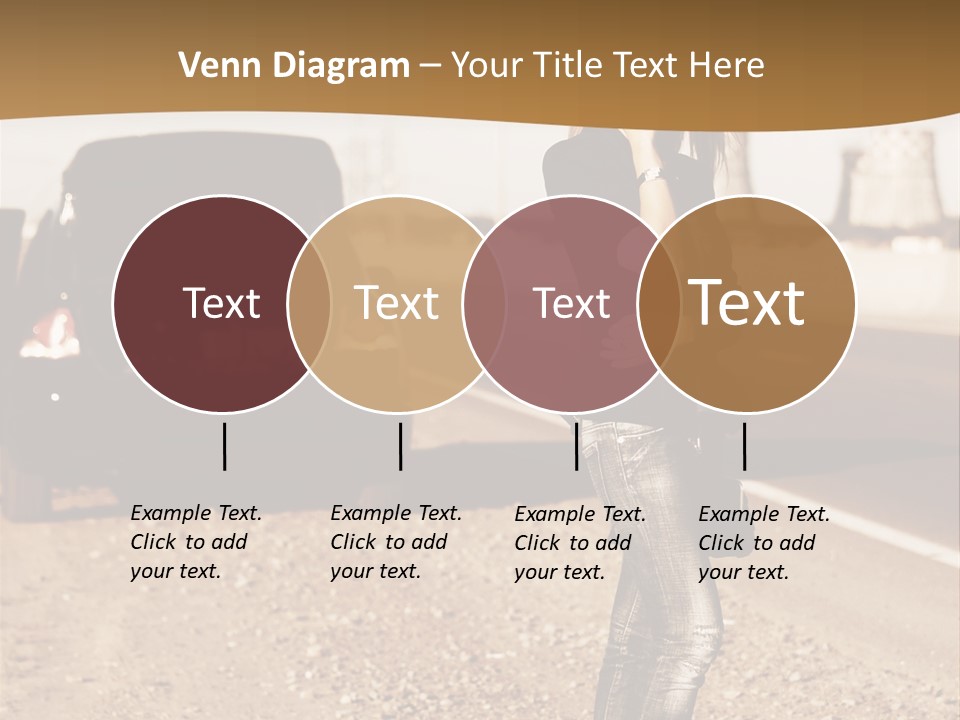 Venn Diagram – Your Title Text Here

Text

Text

Text

Text

Example Text. Click to add your text.

Example Text. Click to add your text.

Example Text. Click to add your text.

Example Text. Click to add your text.